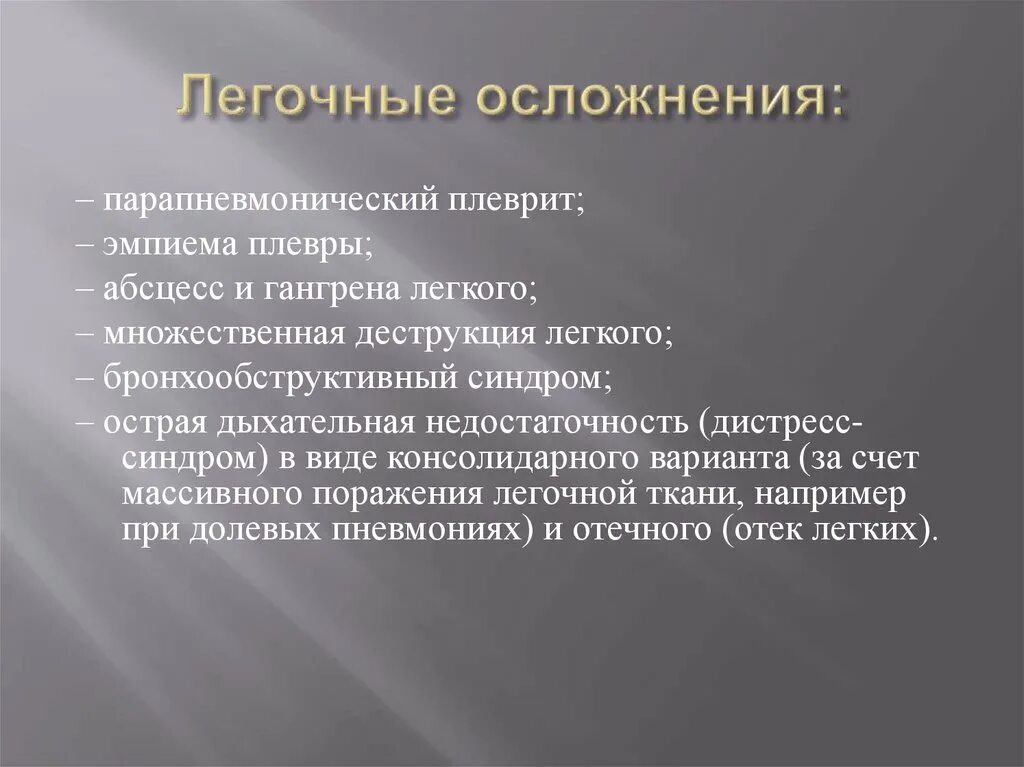 Легочные осложнения:

– парапневмонический плеврит;
– эмпиема плевры;
– абсцесс и гангрена легкого;
– множественная деструкция легкого;
– бронхообструктивный синдром;
– острая дыхательная недостаточность (дистресс-синдром) в виде консолидарного варианта (за счет массивного поражения легочной ткани, например при долевых пневмониях) и отечного (отек легких).